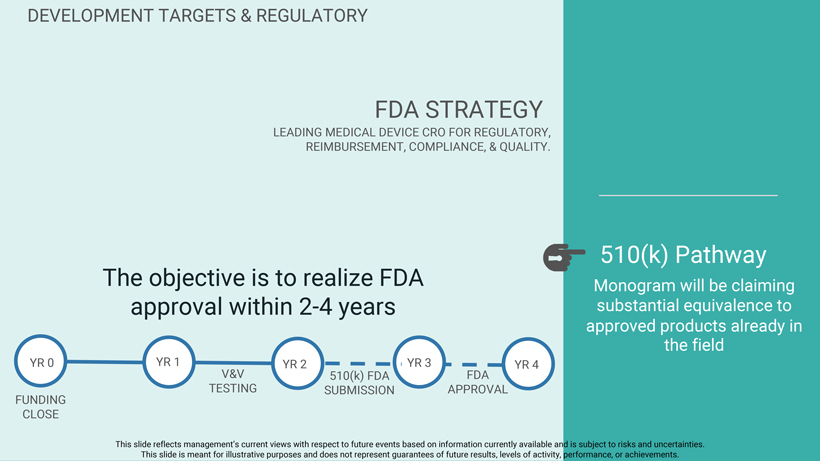 DEVELOPMENT TARGETS & REGULATORY

FDA STRATEGY

LEADING MEDICAL DEVICE CRO FOR REGULATORY, REIMBURSEMENT, COMPLIANCE, & QUALITY.

510(k) Pathway

Monogram will be claiming substantial equivalence to approved products already in the field

The objective is to realize FDA approval within 2-4 years

YR 0

FUNDING CLOSE

YR 1

V&V TESTING

YR 2

510(k) FDA SUBMISSION

YR 3

FDA APPROVAL

YR 4

This slide reflects management's current views with respect to future events based on information currently available and is subject to risks and uncertainties. This slide is meant for illustrative purposes and does not represent guarantees of future results, levels of activity, performance, or achievements.